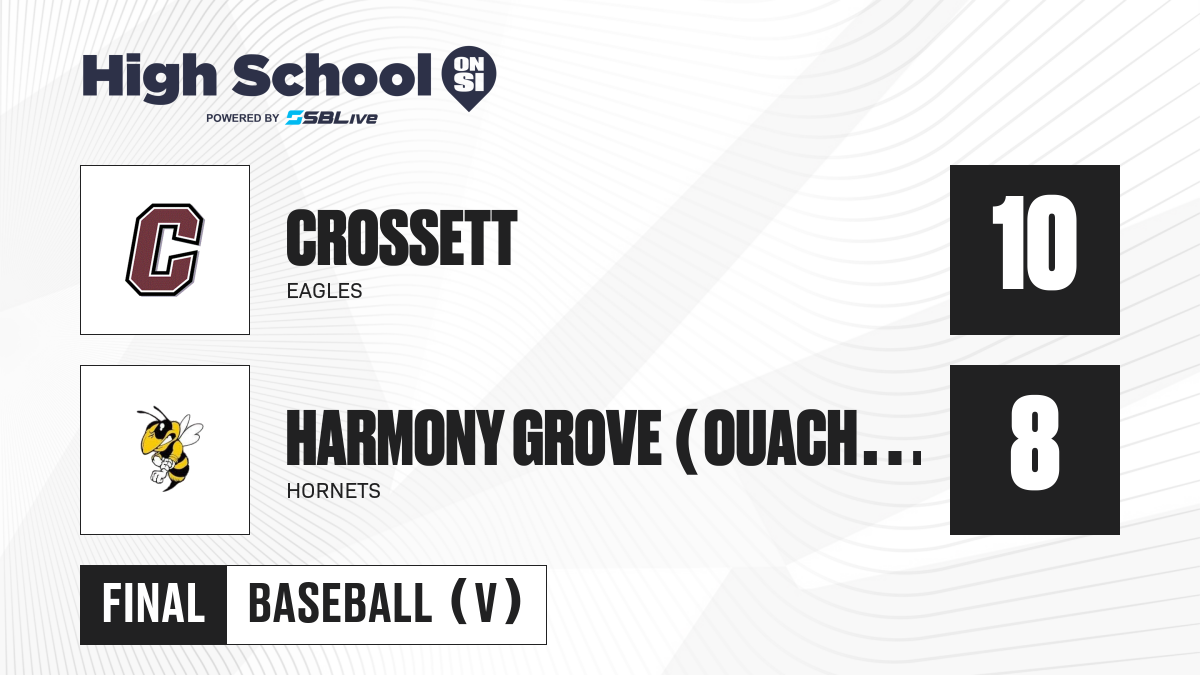 High School ON SI
POWERED BY SBLive

C

CROSSETT
EAGLES

10

HARMONY GROVE (OUACH...
HORNETS

8

FINAL BASEBALL (V)